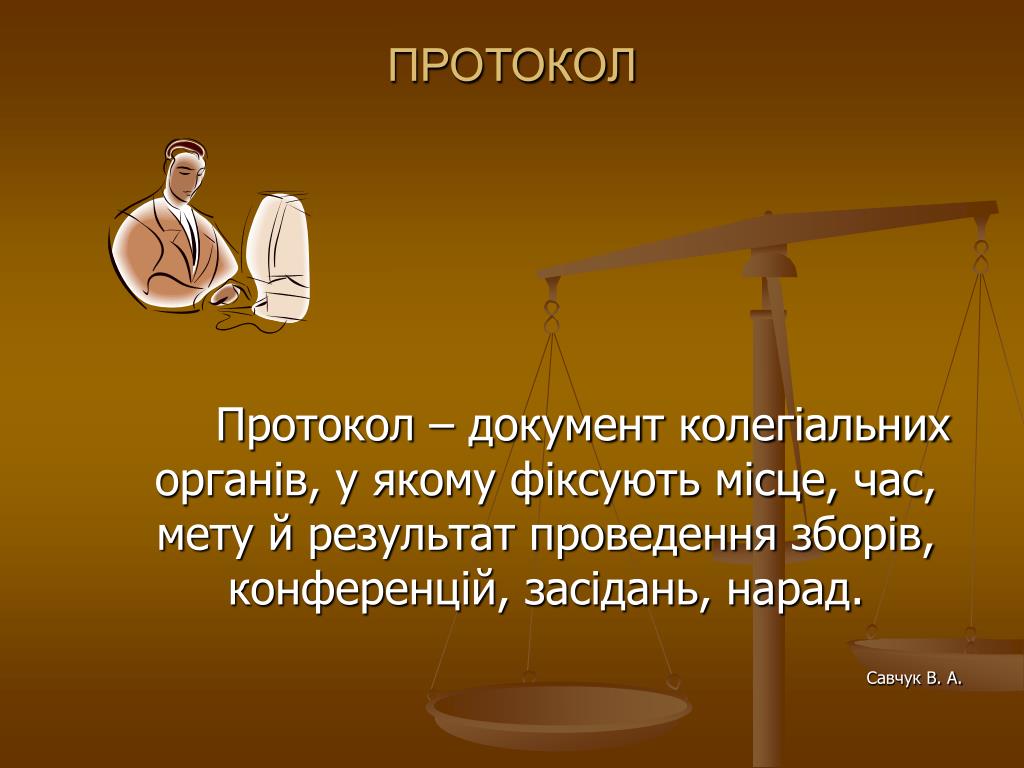 ПРОТОКОЛ

Протокол – документ колегіальних органів, у якому фіксують місце, час, мету й результат проведення зборів, конференцій, засідань, нарад.

Савчук В. А.